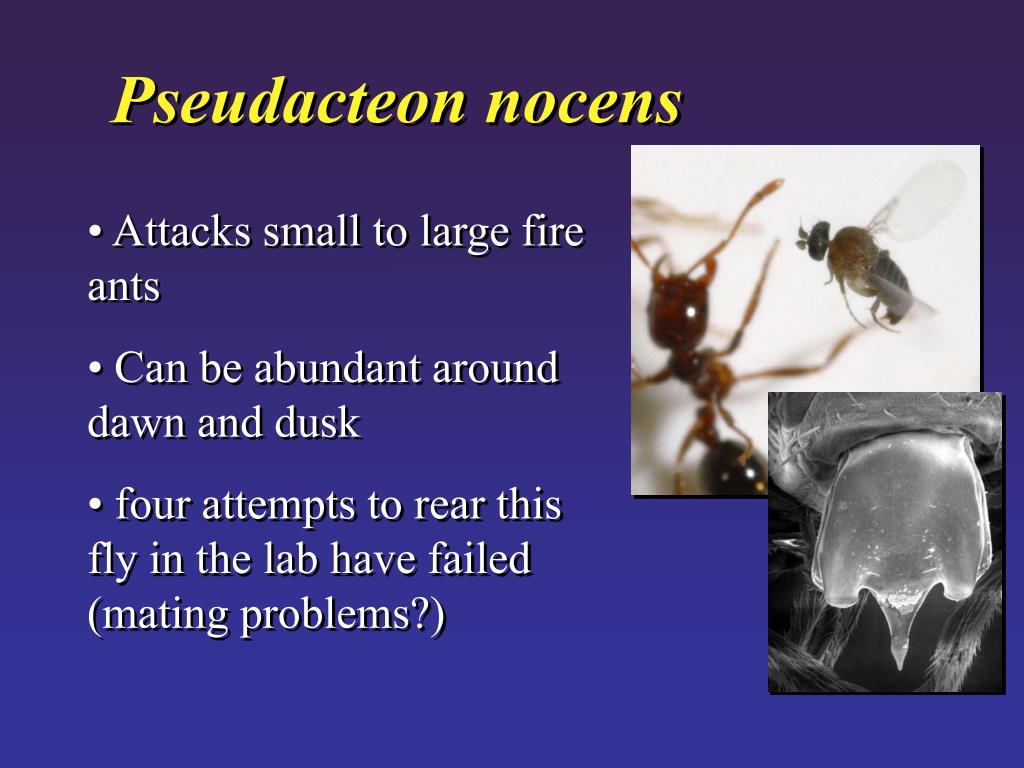 Pseudacteon nocens

• Attacks small to large fire ants

• Can be abundant around dawn and dusk

• four attempts to rear this fly in the lab have failed (mating problems?)